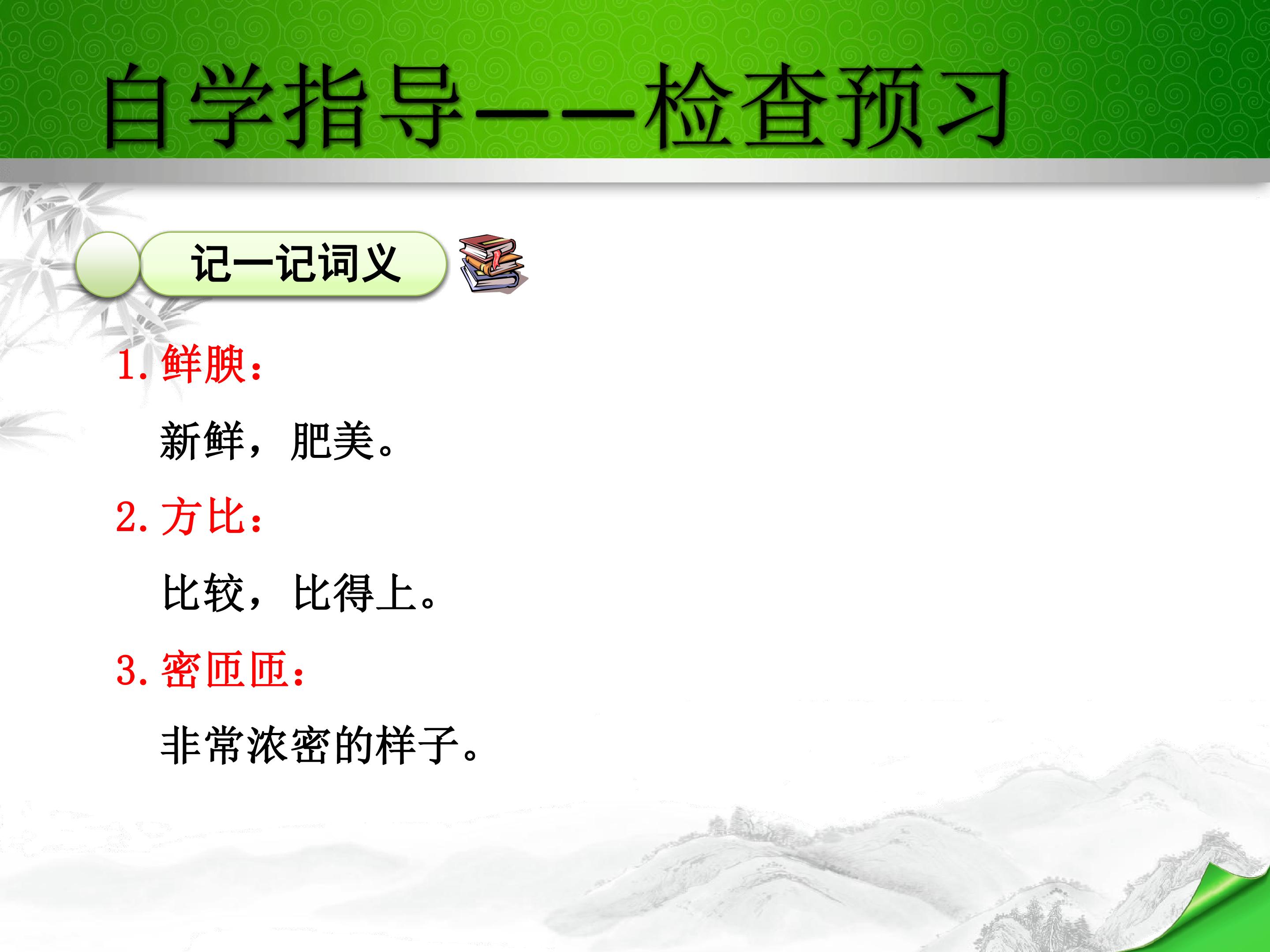 自学指导——检查预习

记一记词义

1. 鲜腴：

新鲜，肥美。

2. 方比：

比较，比得上。

3. 密匝匝：

非常浓密的样子。